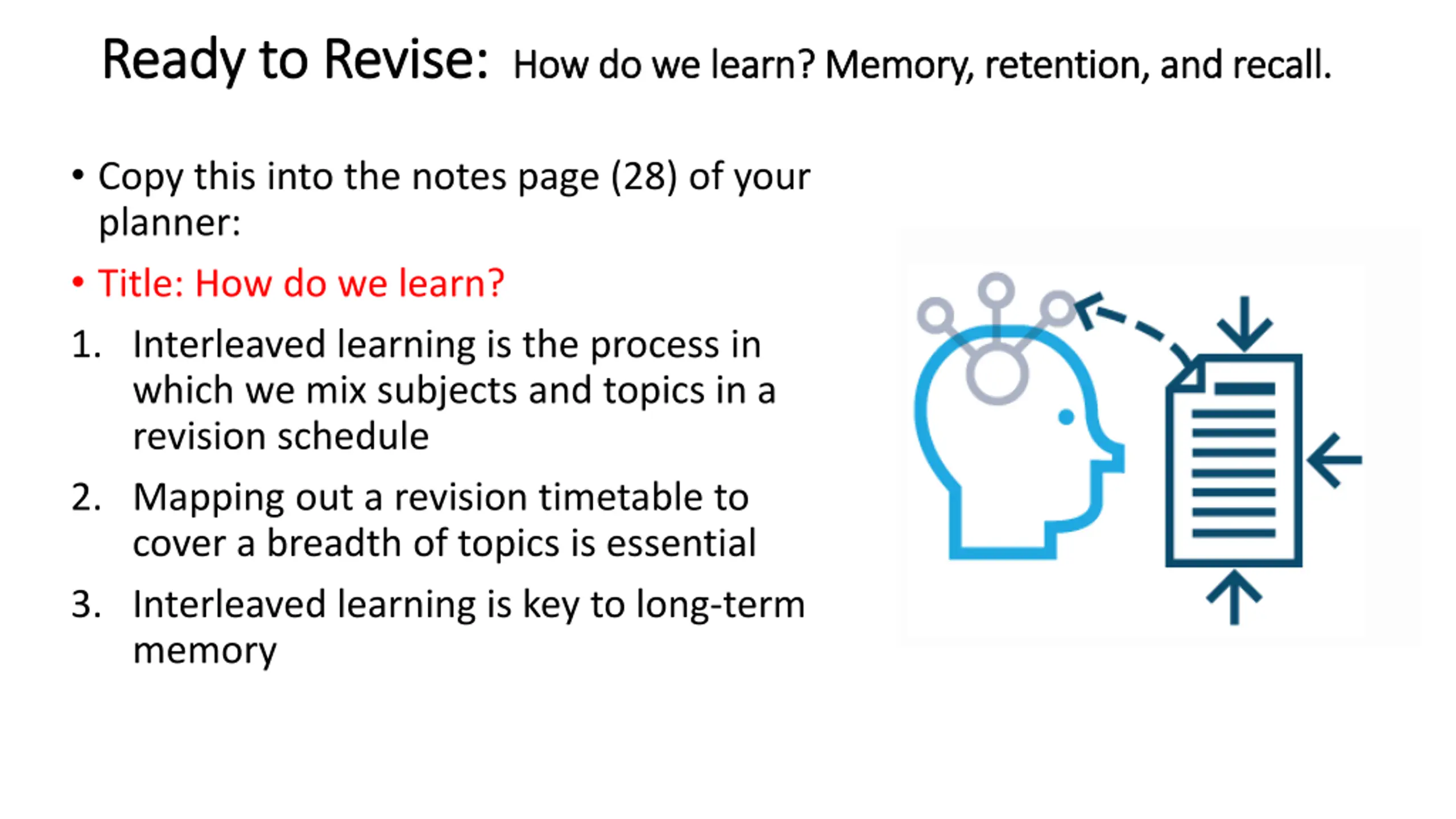 Ready to Revise: How do we learn? Memory, retention, and recall.

• Copy this into the notes page (28) of your planner:

• Title: How do we learn?

1. Interleaved learning is the process in which we mix subjects and topics in a revision schedule

2. Mapping out a revision timetable to cover a breadth of topics is essential

3. Interleaved learning is key to long-term memory